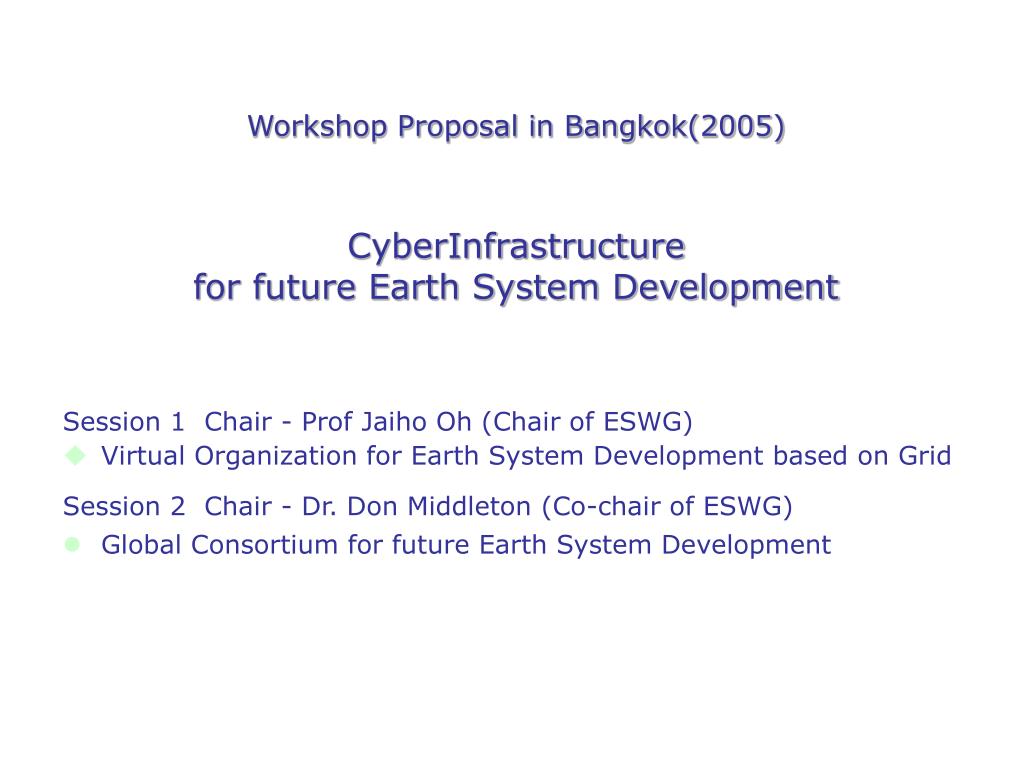 Workshop Proposal in Bangkok(2005)

CyberInfrastructure
for future Earth System Development

Session 1 Chair - Prof Jaiho Oh (Chair of ESWG)
Virtual Organization for Earth System Development based on Grid

Session 2 Chair - Dr. Don Middleton (Co-chair of ESWG)
Global Consortium for future Earth System Development